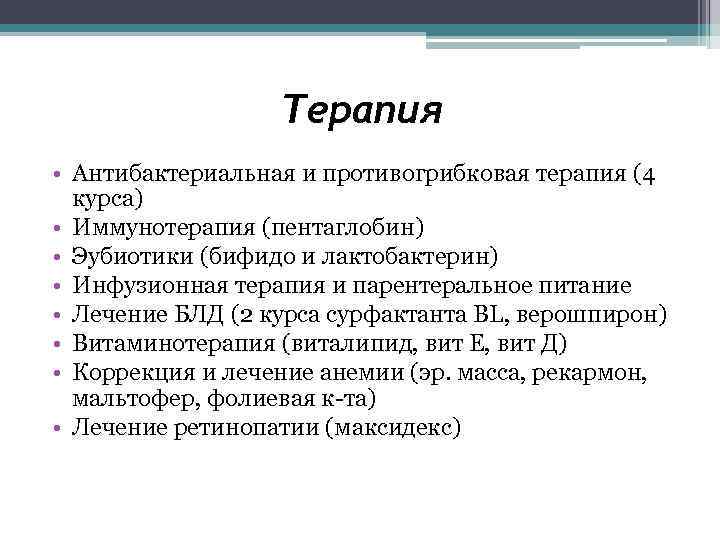 Терапия

• Антибактериальная и противогрибковая терапия (4 курса)
• Иммунотерапия (пентаглобин)
• Эубиотики (бифидо и лактобактерин)
• Инфузионная терапия и парентеральное питание
• Лечение БЛД (2 курса сурфактанта BL, верошпирон)
• Витаминотерапия (виталипид, вит Е, вит Д)
• Коррекция и лечение анемии (эр. масса, рекармон, мальтофер, фолиевая к-та)
• Лечение ретинопатии (максидекс)